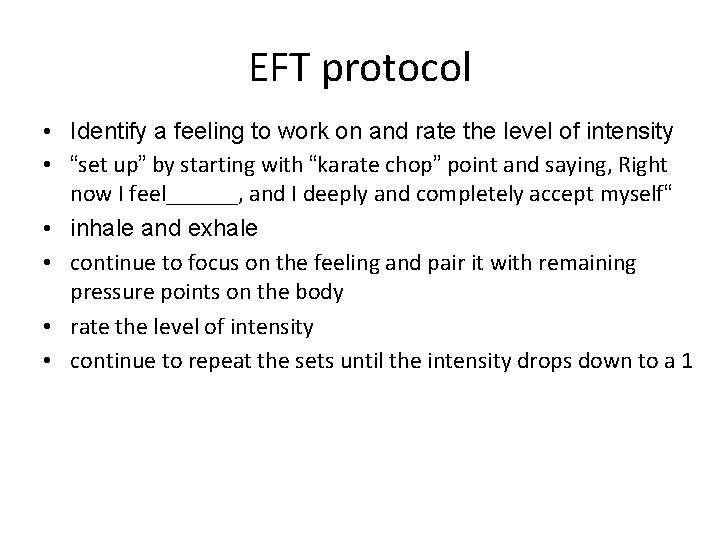 EFT protocol

• Identify a feeling to work on and rate the level of intensity
• “set up” by starting with “karate chop” point and saying, Right now I feel______, and I deeply and completely accept myself“
• inhale and exhale
• continue to focus on the feeling and pair it with remaining pressure points on the body
• rate the level of intensity
• continue to repeat the sets until the intensity drops down to a 1